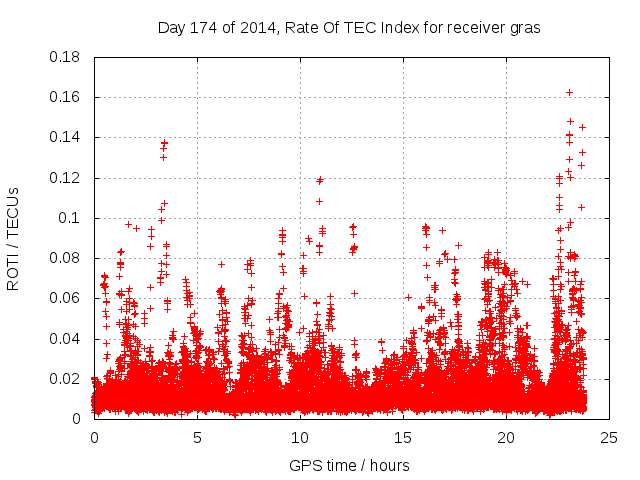 Day 174 of 2014, Rate Of TEC Index for receiver gras

ROTI / TECUs

0.18
0.16
0.14
0.12
0.1
0.08
0.06
0.04
0.02
0

0
5
10
15
20
25

GPS time / hours